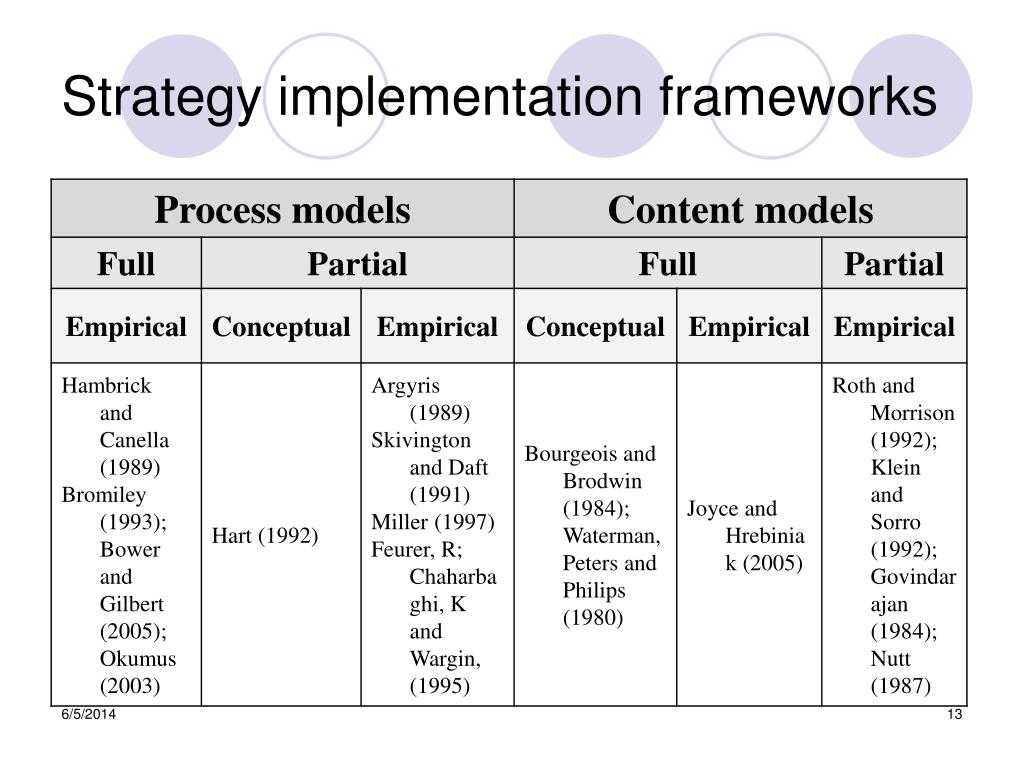 Strategy implementation frameworks

| Process models | | | Content models | | |
|---|---|---|---|---|---|
| Full | Partial | | Full | | Partial |
| Empirical | Conceptual | Empirical | Conceptual | Empirical | Empirical |
| Hambrick and Canella (1989) Bromiley (1993); Bower and Gilbert (2005); Okumus (2003) | Hart (1992) | Argyris (1989) Skivington and Daft (1991) Miller (1997) Feurer, R; Chaharbaghi, K and Wargin, (1995) | Bourgeois and Brodwin (1984); Waterman, Peters and Philips (1980) | Joyce and Hrebiniak (2005) | Roth and Morrison (1992); Klein and Sorro (1992); Govindarajan (1984); Nutt (1987) |

6/5/2014

13